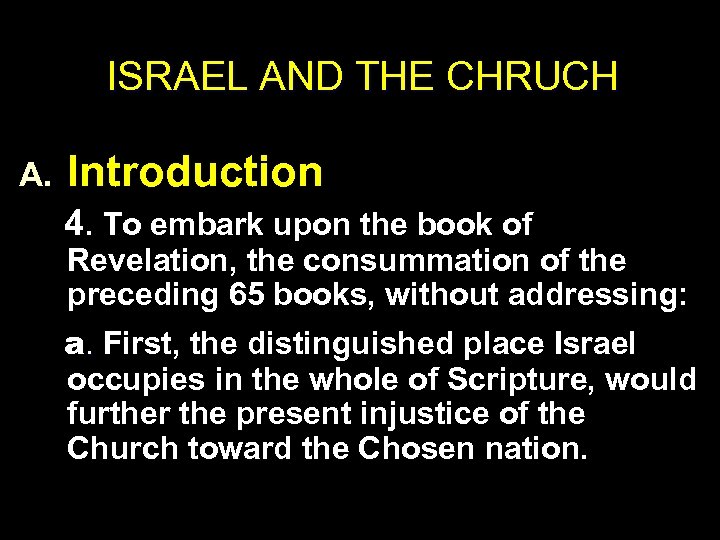 ISRAEL AND THE CHRUCH

A. Introduction

4. To embark upon the book of Revelation, the consummation of the preceding 65 books, without addressing:

a. First, the distinguished place Israel occupies in the whole of Scripture, would further the present injustice of the Church toward the Chosen nation.